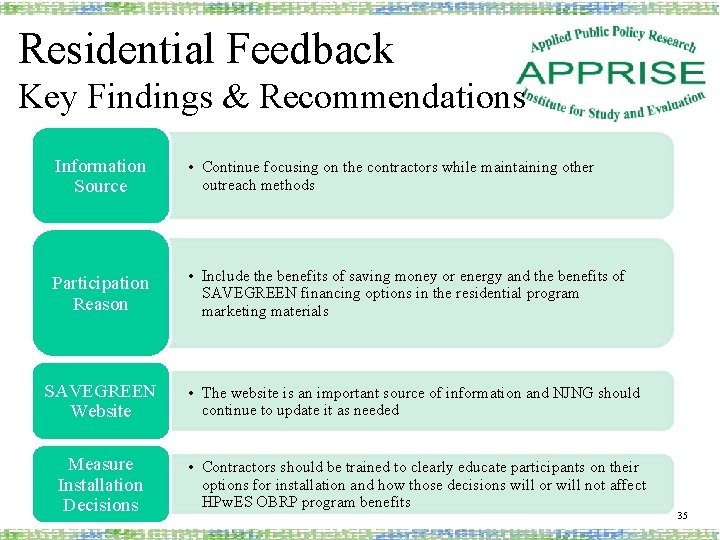 Residential Feedback
Key Findings & Recommendations

Applied Public Policy Research
APPRISE
Institute for Study and Evaluation

Information Source

• Continue focusing on the contractors while maintaining other outreach methods

Participation Reason

• Include the benefits of saving money or energy and the benefits of SAVEGREEN financing options in the residential program marketing materials

SAVEGREEN Website

• The website is an important source of information and NJNG should continue to update it as needed

Measure Installation Decisions

• Contractors should be trained to clearly educate participants on their options for installation and how those decisions will or will not affect HPwES OBRP program benefits

35